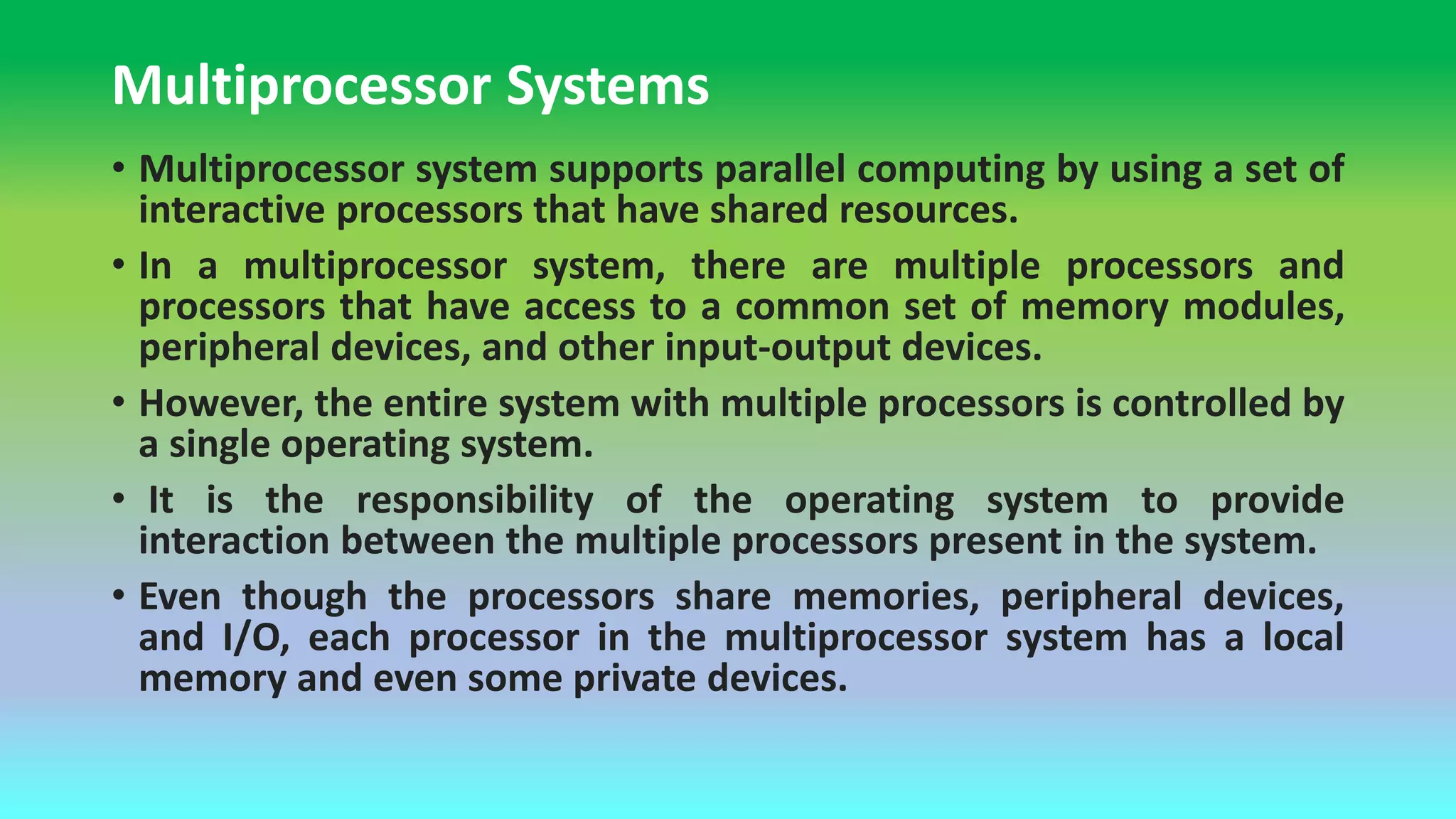 Multiprocessor Systems

• Multiprocessor system supports parallel computing by using a set of interactive processors that have shared resources.

• In a multiprocessor system, there are multiple processors and processors that have access to a common set of memory modules, peripheral devices, and other input-output devices.

• However, the entire system with multiple processors is controlled by a single operating system.

• It is the responsibility of the operating system to provide interaction between the multiple processors present in the system.

• Even though the processors share memories, peripheral devices, and I/O, each processor in the multiprocessor system has a local memory and even some private devices.